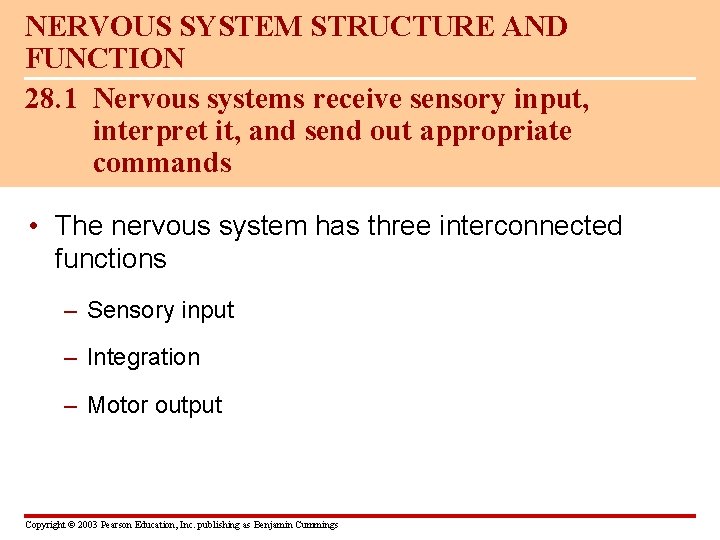 NERVOUS SYSTEM STRUCTURE AND FUNCTION

28.1 Nervous systems receive sensory input, interpret it, and send out appropriate commands

• The nervous system has three interconnected functions

– Sensory input

– Integration

– Motor output

Copyright © 2003 Pearson Education, Inc. publishing as Benjamin Cummings